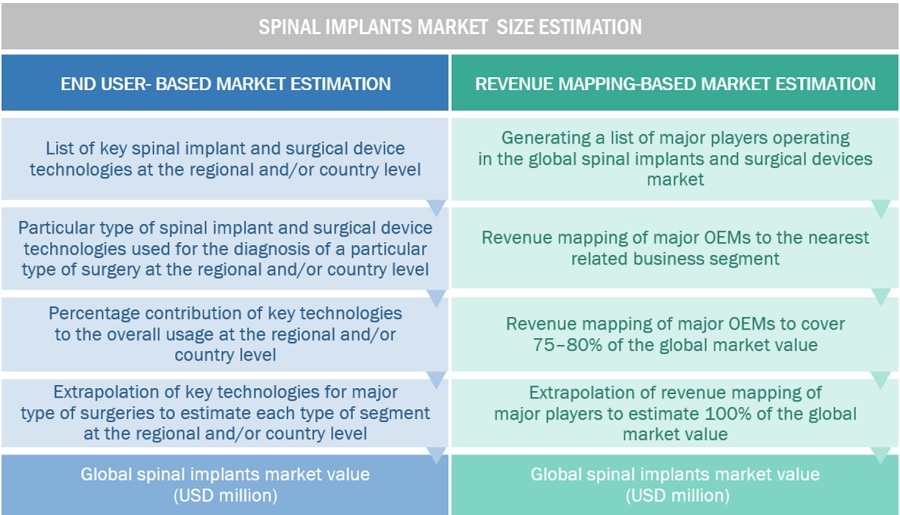 SPINAL IMPLANTS MARKET SIZE ESTIMATION

END USER- BASED MARKET ESTIMATION

List of key spinal implant and surgical device technologies at the regional and/or country level

Particular type of spinal implant and surgical device technologies used for the diagnosis of a particular type of surgery at the regional and/or country level

Percentage contribution of key technologies to the overall usage at the regional and/or country level

Extrapolation of key technologies for major type of surgeries to estimate each type of segment at the regional and/or country level

Global spinal implants market value (USD million)

REVENUE MAPPING-BASED MARKET ESTIMATION

Generating a list of major players operating in the global spinal implants and surgical devices market

Revenue mapping of major OEMs to the nearest related business segment

Revenue mapping of major OEMs to cover 75–80% of the global market value

Extrapolation of revenue mapping of major players to estimate 100% of the global market value

Global spinal implants market value (USD million)